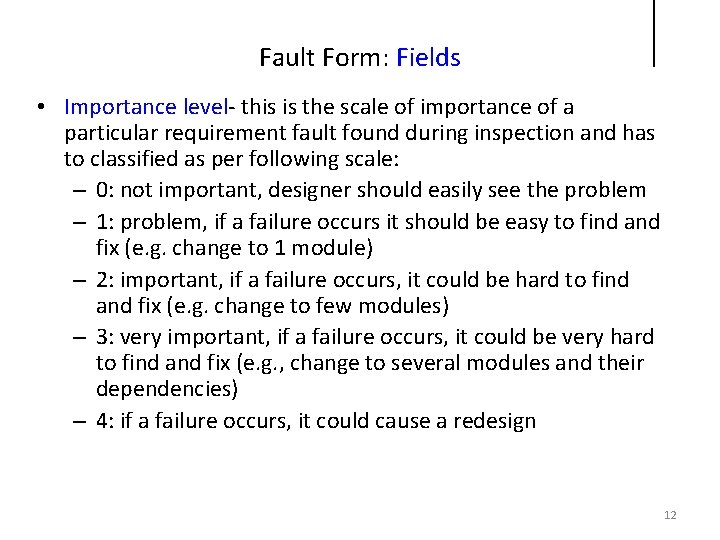 Fault Form: Fields

• Importance level- this is the scale of importance of a particular requirement fault found during inspection and has to classified as per following scale:
  – 0: not important, designer should easily see the problem
  – 1: problem, if a failure occurs it should be easy to find and fix (e.g. change to 1 module)
  – 2: important, if a failure occurs, it could be hard to find and fix (e.g. change to few modules)
  – 3: very important, if a failure occurs, it could be very hard to find and fix (e.g., change to several modules and their dependencies)
  – 4: if a failure occurs, it could cause a redesign

12